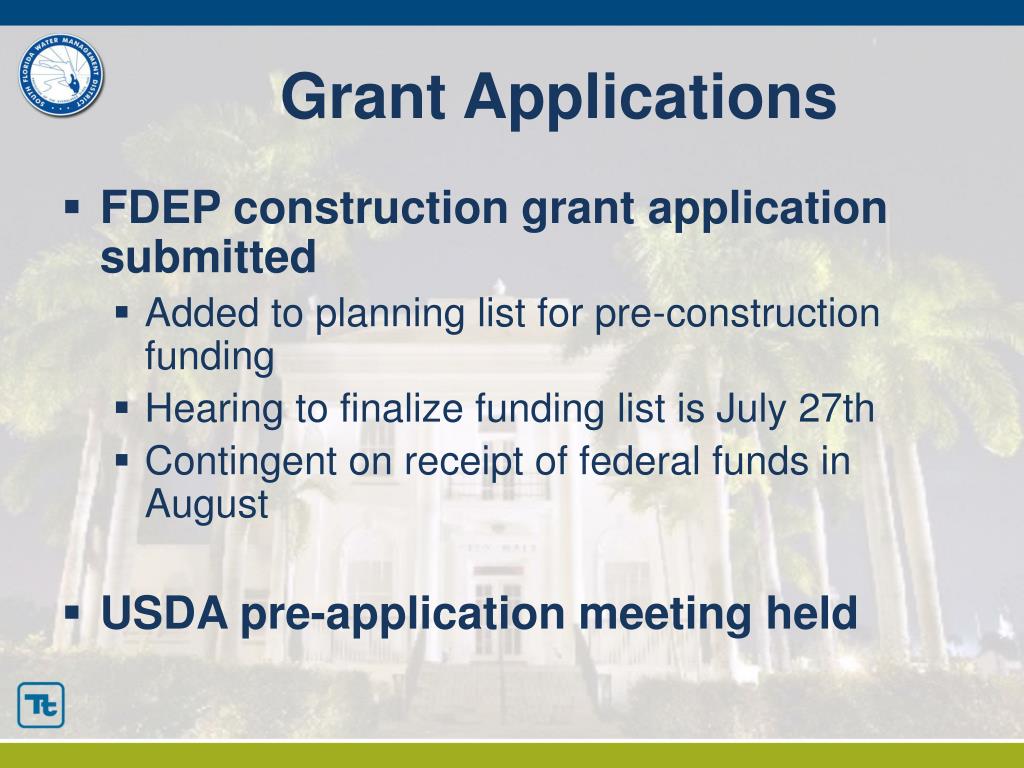 SOUTH FLORIDA WATER MANAGEMENT DISTRICT

Grant Applications

▪ FDEP construction grant application submitted
▪ Added to planning list for pre-construction funding
▪ Hearing to finalize funding list is July 27th
▪ Contingent on receipt of federal funds in August

▪ USDA pre-application meeting held

Tt